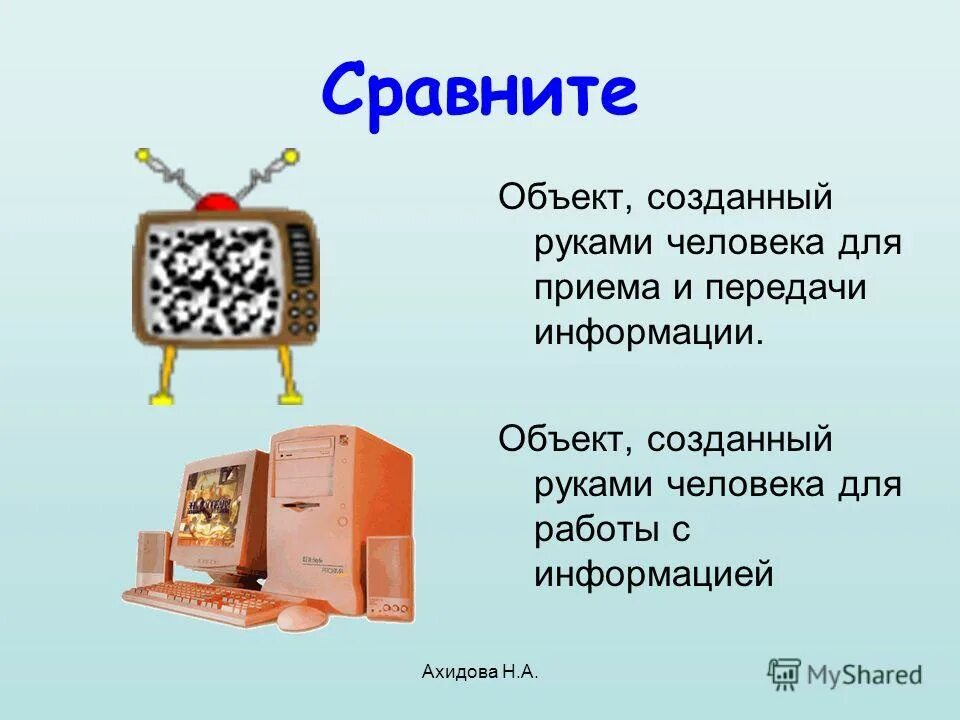 Сравните

Объект, созданный руками человека для приема и передачи информации.

Объект, созданный руками человека для работы с информацией

Ахидова Н.А.

MyShared